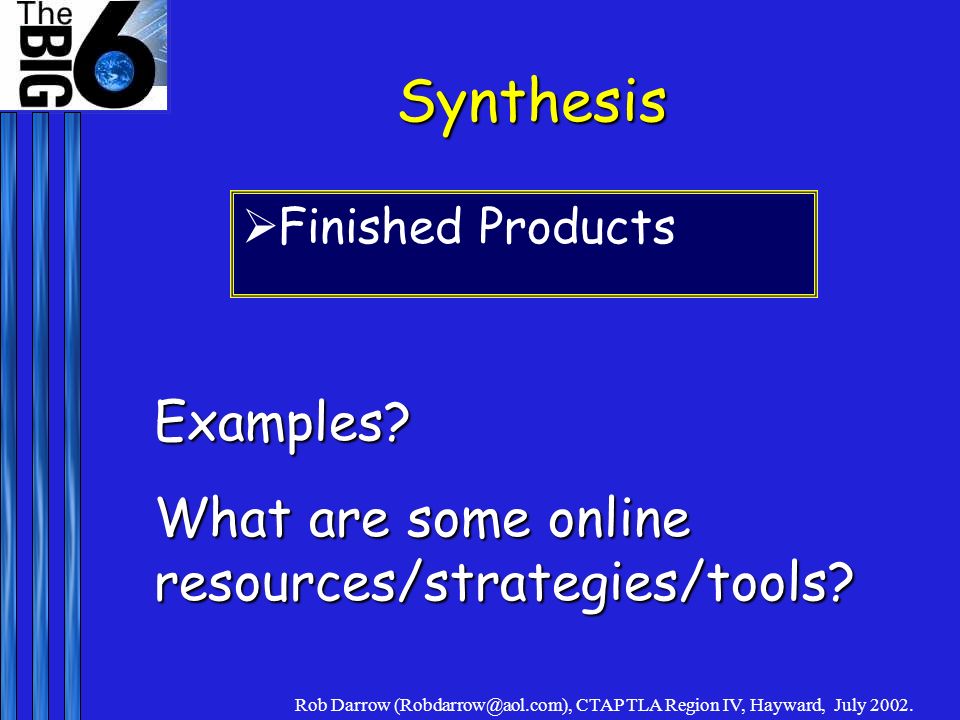 The BIG 6

Synthesis

➢Finished Products

Examples?

What are some online resources/strategies/tools?

Rob Darrow (Robdarrow@aol.com), CTAP TLA Region IV, Hayward, July 2002.